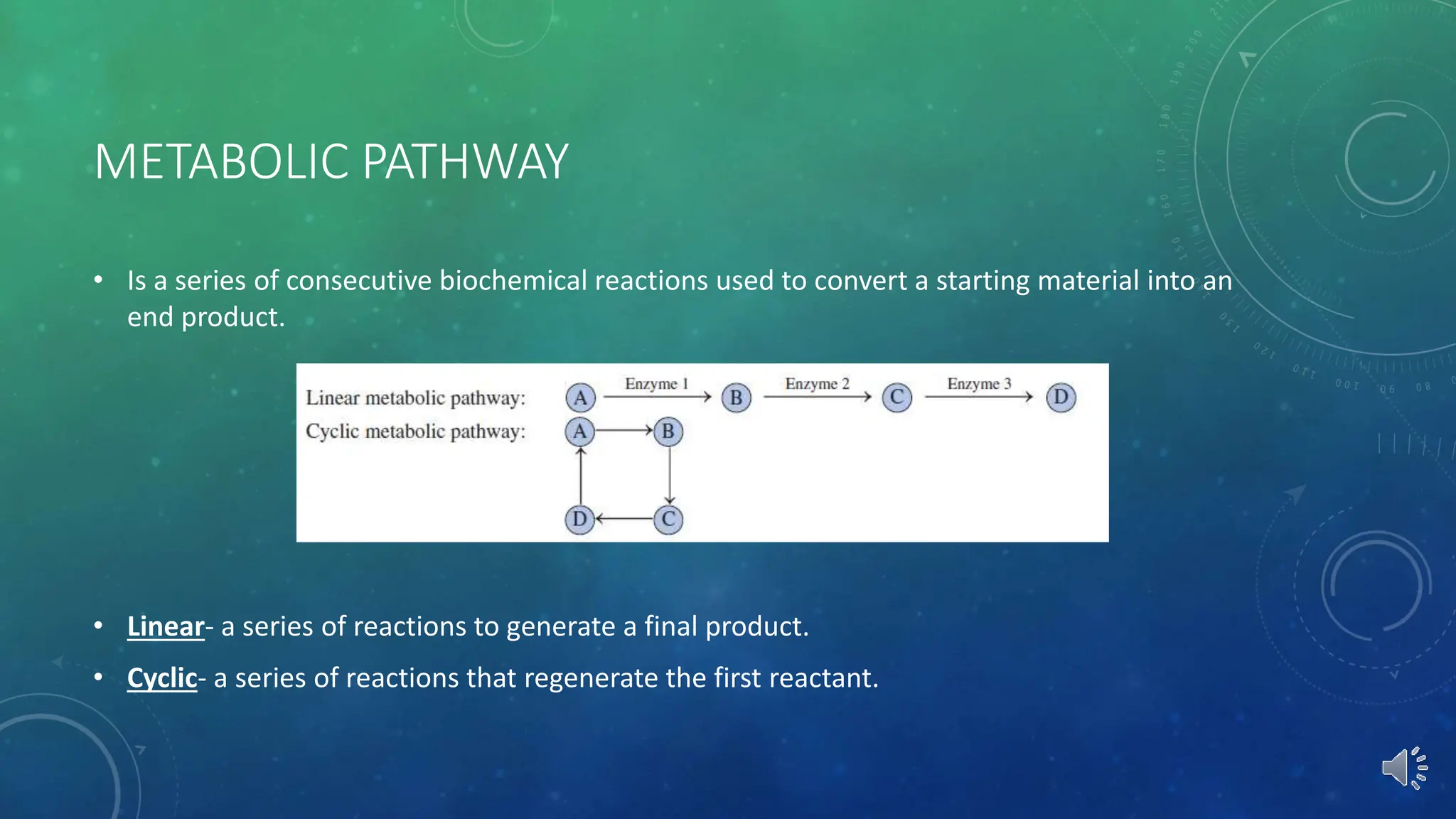 METABOLIC PATHWAY

• Is a series of consecutive biochemical reactions used to convert a starting material into an end product.

Linear metabolic pathway: A Enzyme 1 B Enzyme 2 C Enzyme 3 D

Cyclic metabolic pathway: A B C D

• Linear- a series of reactions to generate a final product.

• Cyclic- a series of reactions that regenerate the first reactant.